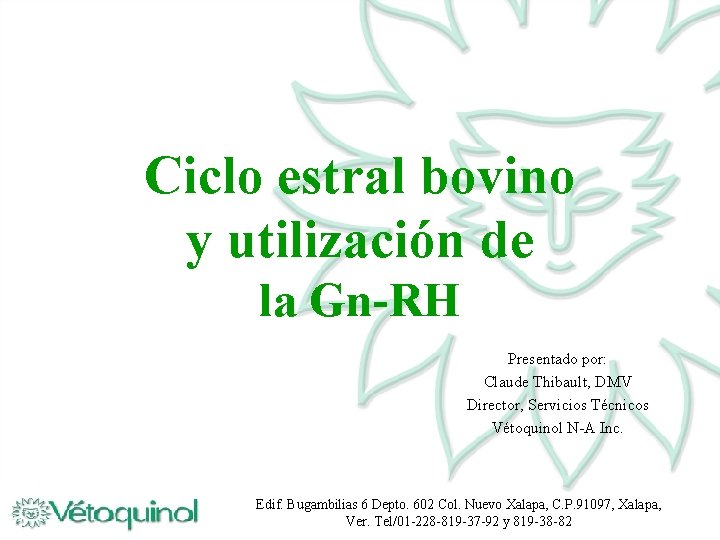 Ciclo estral bovino y utilización de la Gn-RH

Presentado por:
Claude Thibault, DMV
Director, Servicios Técnicos
Vétoquinol N-A Inc.

Vétoquinol

Edif. Bugambilias 6 Depto. 602 Col. Nuevo Xalapa, C.P.91097, Xalapa, Ver. Tel/01-228-819-37-92 y 819-38-82